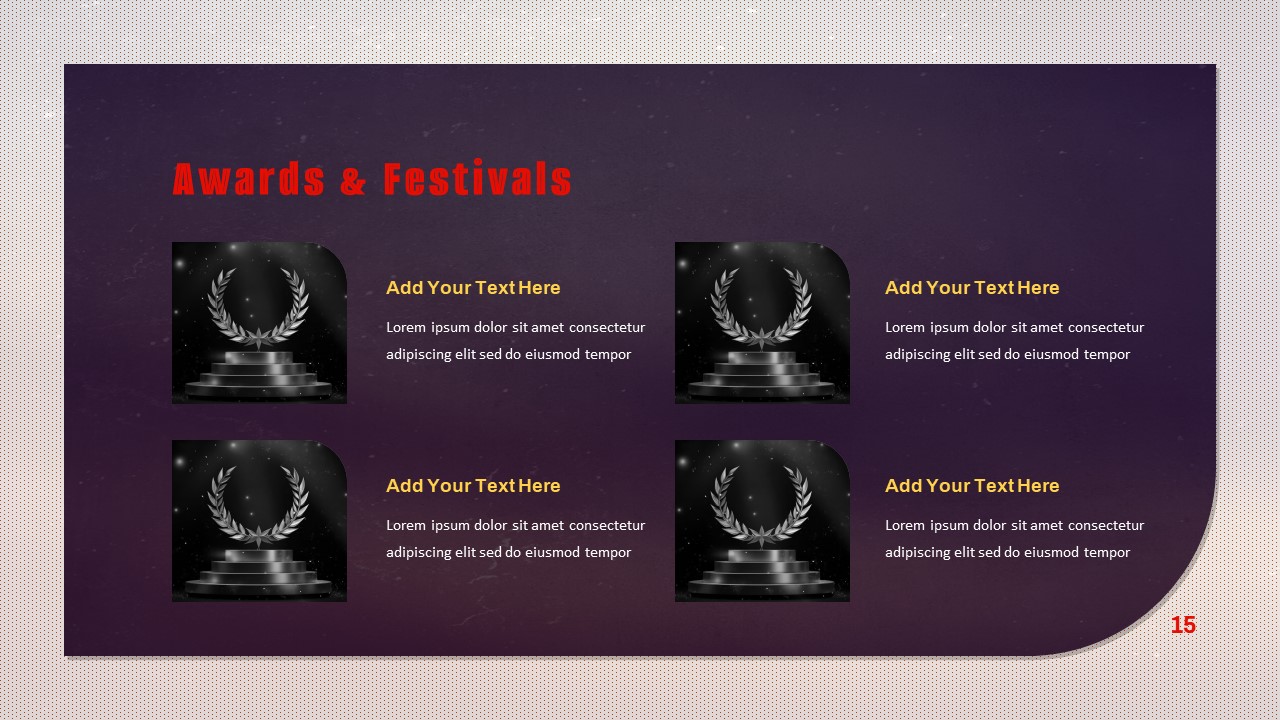 Awards & Festivals

Add Your Text Here

Lorem ipsum dolor sit amet consectetur adipiscing elit sed do eiusmod tempor

Add Your Text Here

Lorem ipsum dolor sit amet consectetur adipiscing elit sed do eiusmod tempor

Add Your Text Here

Lorem ipsum dolor sit amet consectetur adipiscing elit sed do eiusmod tempor

Add Your Text Here

Lorem ipsum dolor sit amet consectetur adipiscing elit sed do eiusmod tempor

15